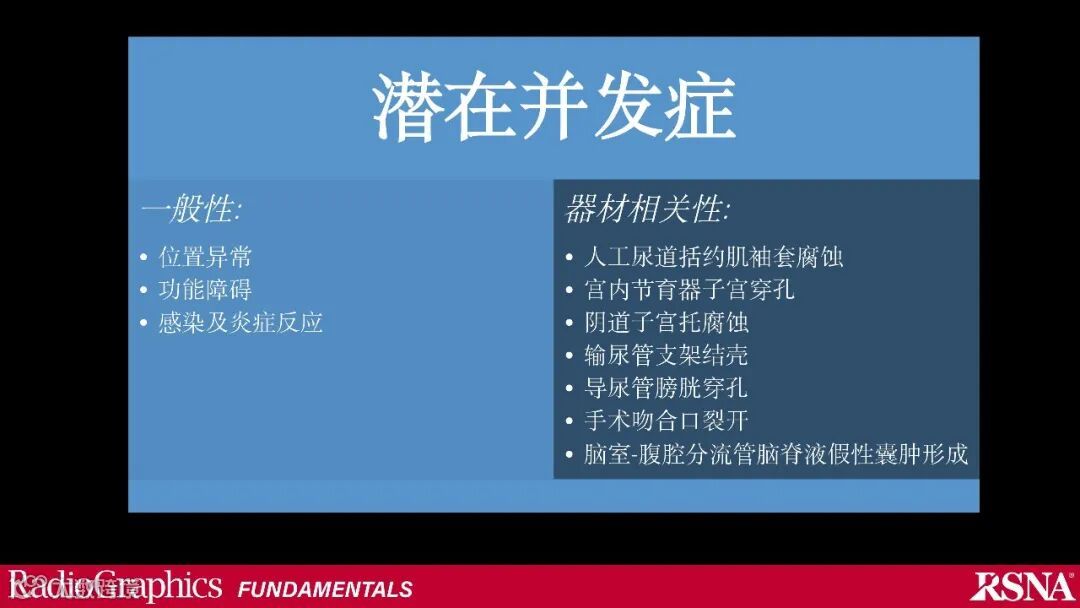 潜在并发症

一般性:

• 位置异常
• 功能障碍
• 感染及炎症反应

器材相关性:

• 人工尿道括约肌袖套腐蚀
• 宫内节育器子宫穿孔
• 阴道子宫托腐蚀
• 输尿管支架结壳
• 导尿管膀胱穿孔
• 手术吻合口裂开
• 脑室-腹腔分流管脑脊液假性囊肿形成

RadioGraphics FUNDAMENTALS

RSNA